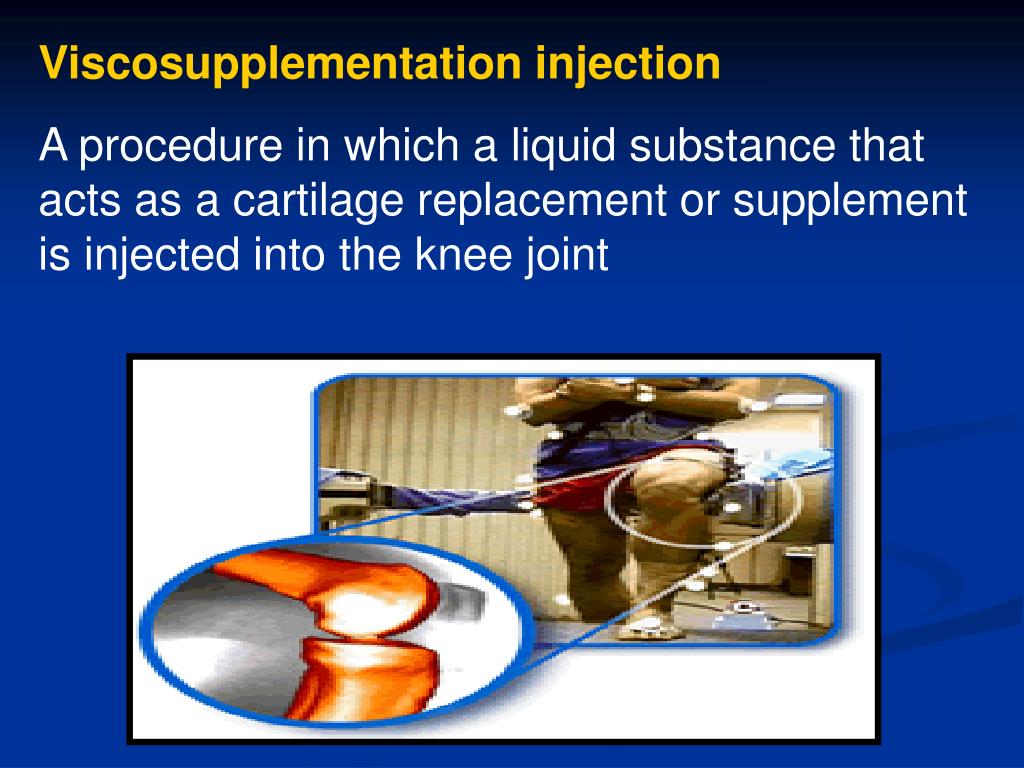 Viscosupplementation injection

A procedure in which a liquid substance that acts as a cartilage replacement or supplement is injected into the knee joint